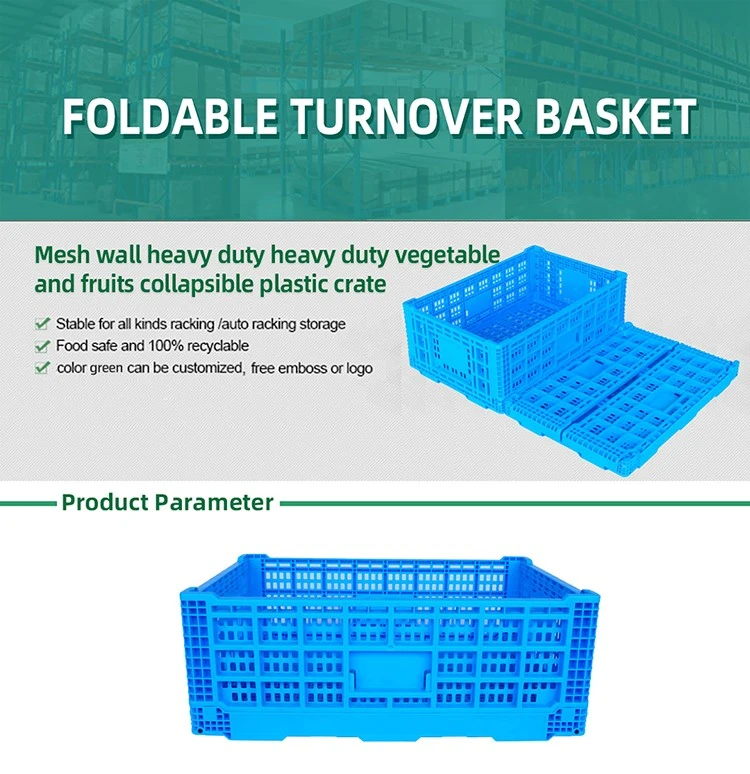 FOLDABLE TURNOVER BASKET

Mesh wall heavy duty heavy duty vegetable and fruits collapsible plastic crate

Stable for all kinds racking /auto racking storage

Food safe and 100% recyclable

color green can be customized, free emboss or logo

Product Parameter